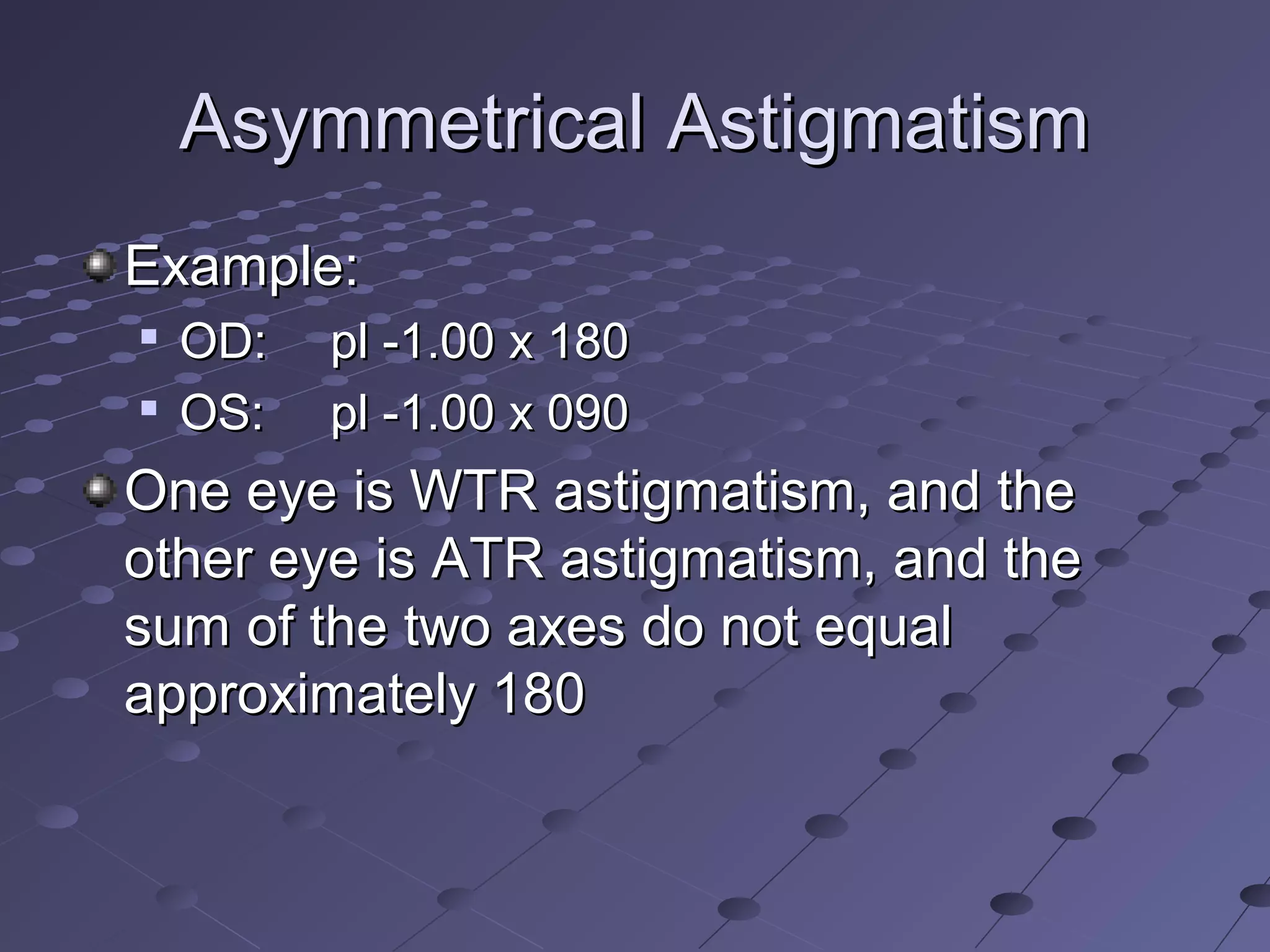 Asymmetrical Astigmatism

Example:

OD: pl -1.00 x 180

OS: pl -1.00 x 090

One eye is WTR astigmatism, and the other eye is ATR astigmatism, and the sum of the two axes do not equal approximately 180